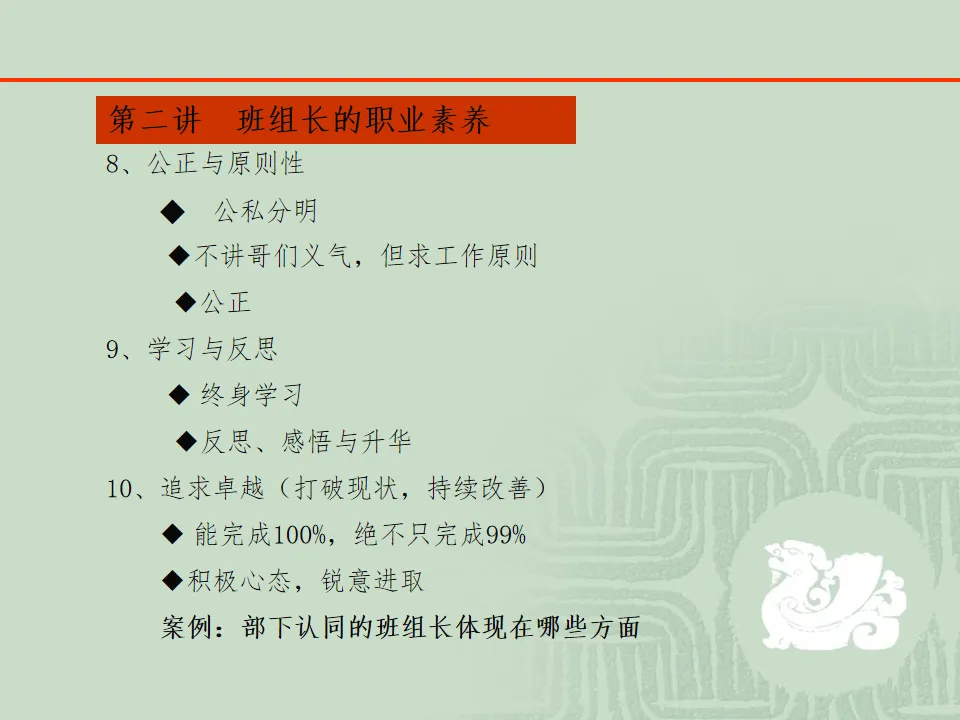 第二讲　班组长的职业素养

8、公正与原则性

◆　公私分明

◆不讲哥们义气，但求工作原则

◆公正

9、学习与反思

◆ 终身学习

◆反思、感悟与升华

10、追求卓越（打破现状，持续改善）

◆ 能完成100%，绝不只完成99%

◆积极心态，锐意进取

案例：部下认同的班组长体现在哪些方面